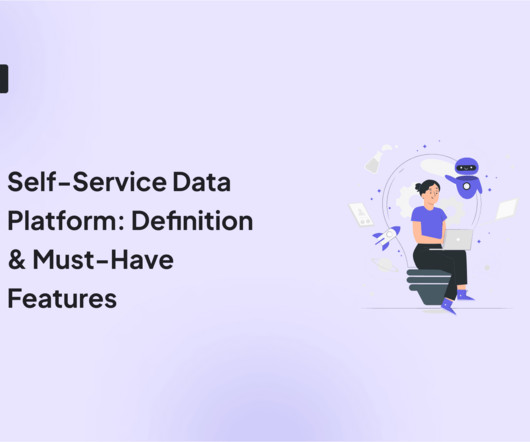 Self-Service Data Platform: Definition & Must-Have Features